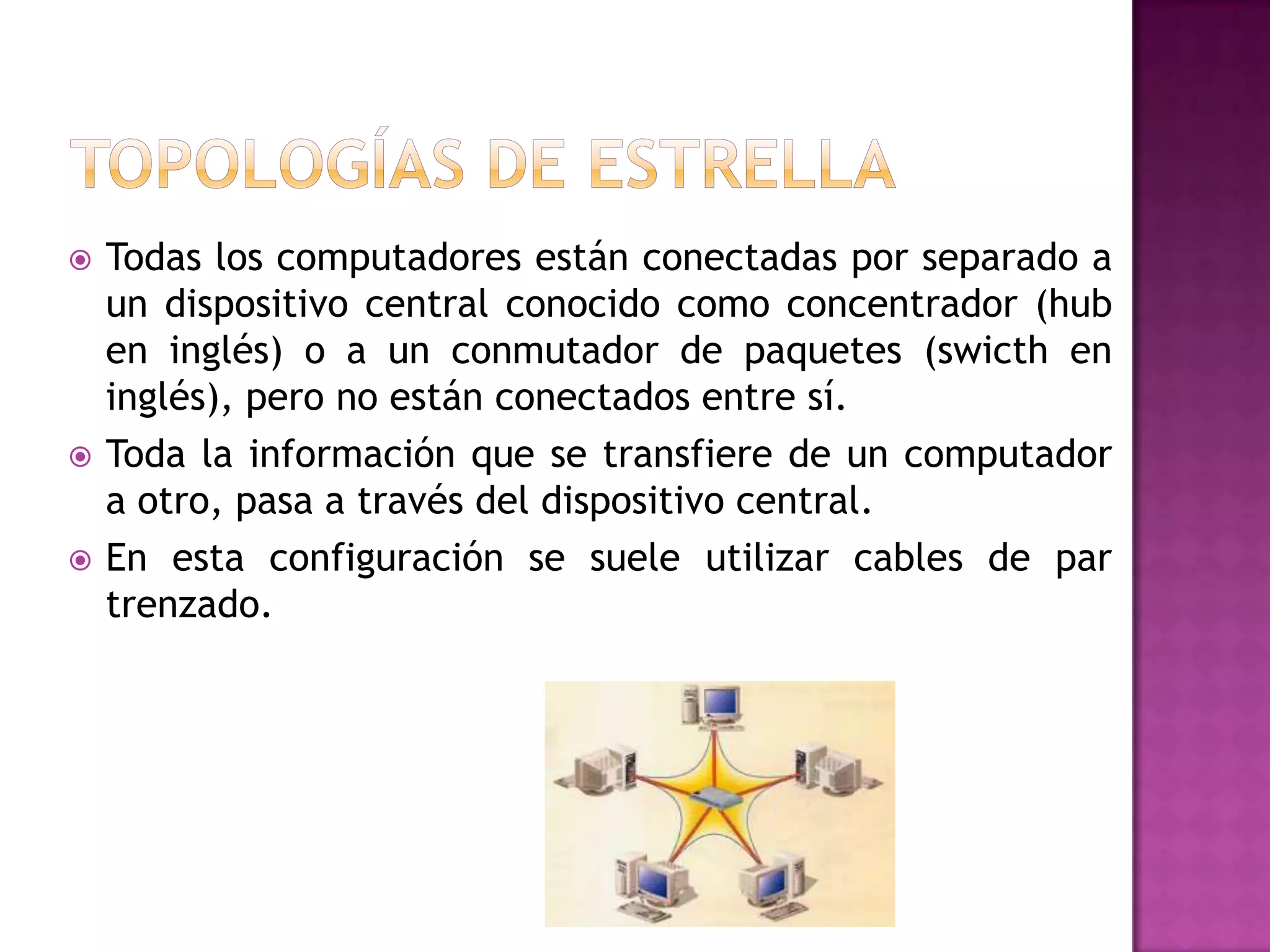 TOPOLOGÍAS DE ESTRELLA

Todas los computadores están conectadas por separado a un dispositivo central conocido como concentrador (hub en inglés) o a un conmutador de paquetes (swicth en inglés), pero no están conectados entre sí.

Toda la información que se transfiere de un computador a otro, pasa a través del dispositivo central.

En esta configuración se suele utilizar cables de par trenzado.